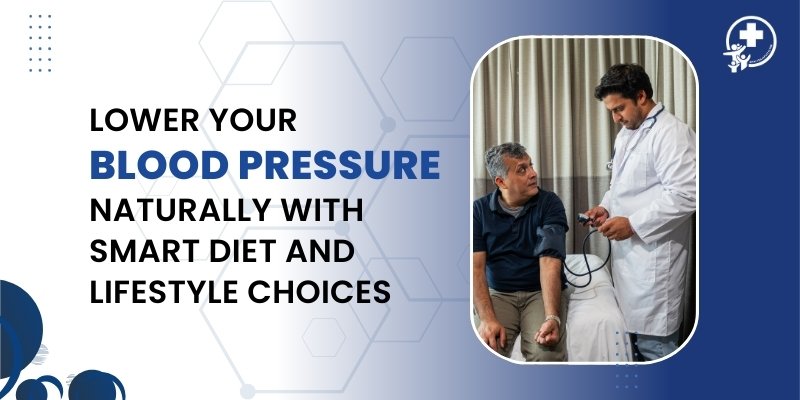 LOWER YOUR
BLOOD PRESSURE
NATURALLY WITH
SMART DIET AND
LIFESTYLE CHOICES